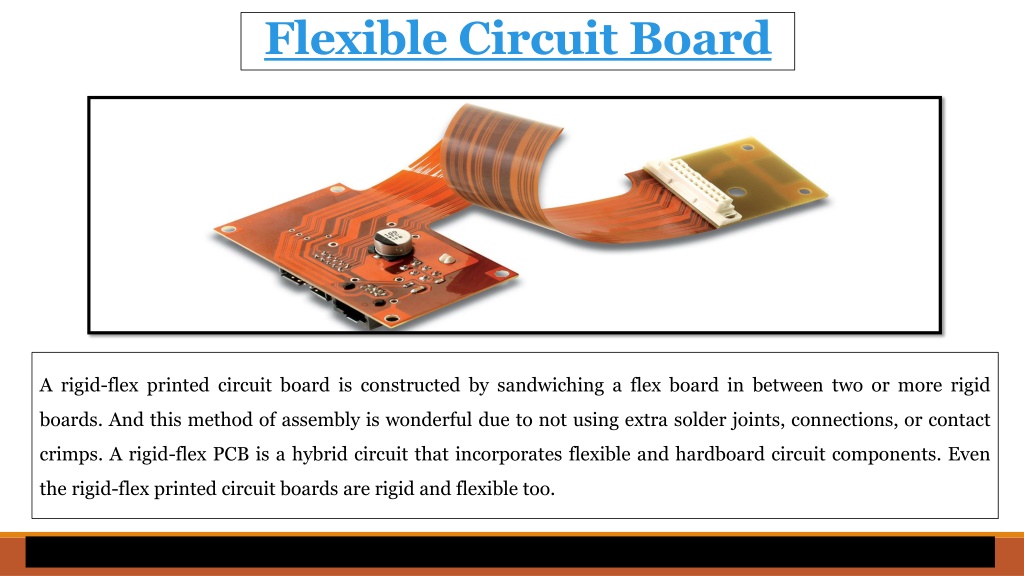 Flexible Circuit Board

A rigid-flex printed circuit board is constructed by sandwiching a flex board in between two or more rigid boards. And this method of assembly is wonderful due to not using extra solder joints, connections, or contact crimps. A rigid-flex PCB is a hybrid circuit that incorporates flexible and hardboard circuit components. Even the rigid-flex printed circuit boards are rigid and flexible too.